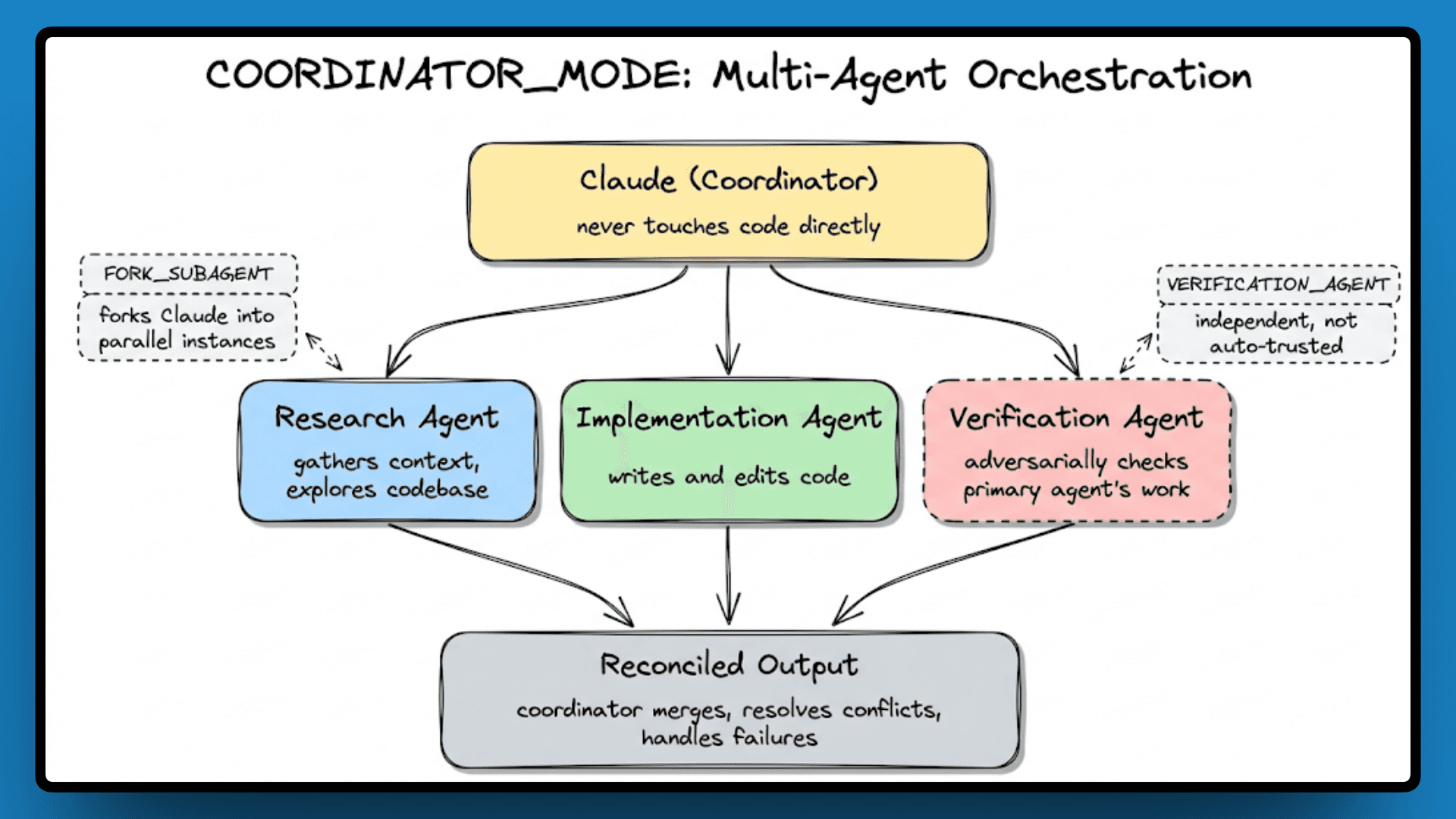 COORDINATOR_MODE: Multi-Agent Orchestration

Claude (Coordinator)
never touches code directly

FORK_SUBAGENT
forks Claude into parallel instances

VERIFICATION_AGENT
independent, not auto-trusted

Research Agent
gathers context, explores codebase

Implementation Agent
writes and edits code

Verification Agent
adversarially checks primary agent's work

Reconciled Output
coordinator merges, resolves conflicts, handles failures